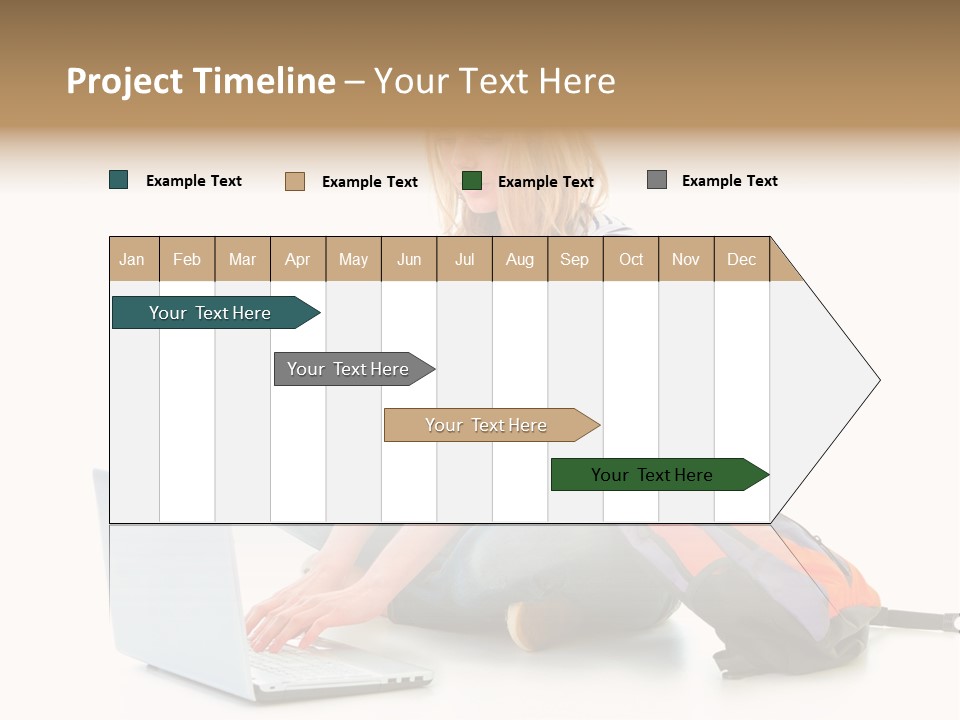 Project Timeline – Your Text Here

Example Text
Example Text
Example Text
Example Text

| Jan | Feb | Mar | Apr | May | Jun | Jul | Aug | Sep | Oct | Nov | Dec |
|---|---|---|---|---|---|---|---|---|---|---|---|

Your Text Here

Your Text Here

Your Text Here

Your Text Here